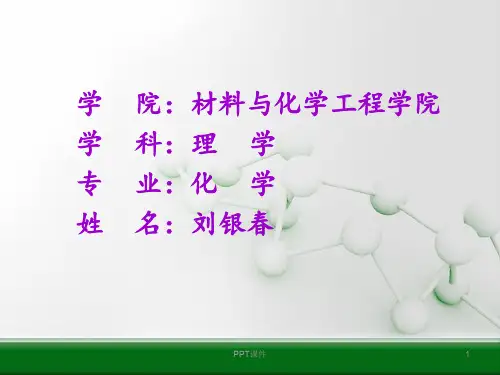 学　院：材料与化学工程学院
学　科：理　学
专　业：化　学
姓　名：刘银春

PPT课件

1